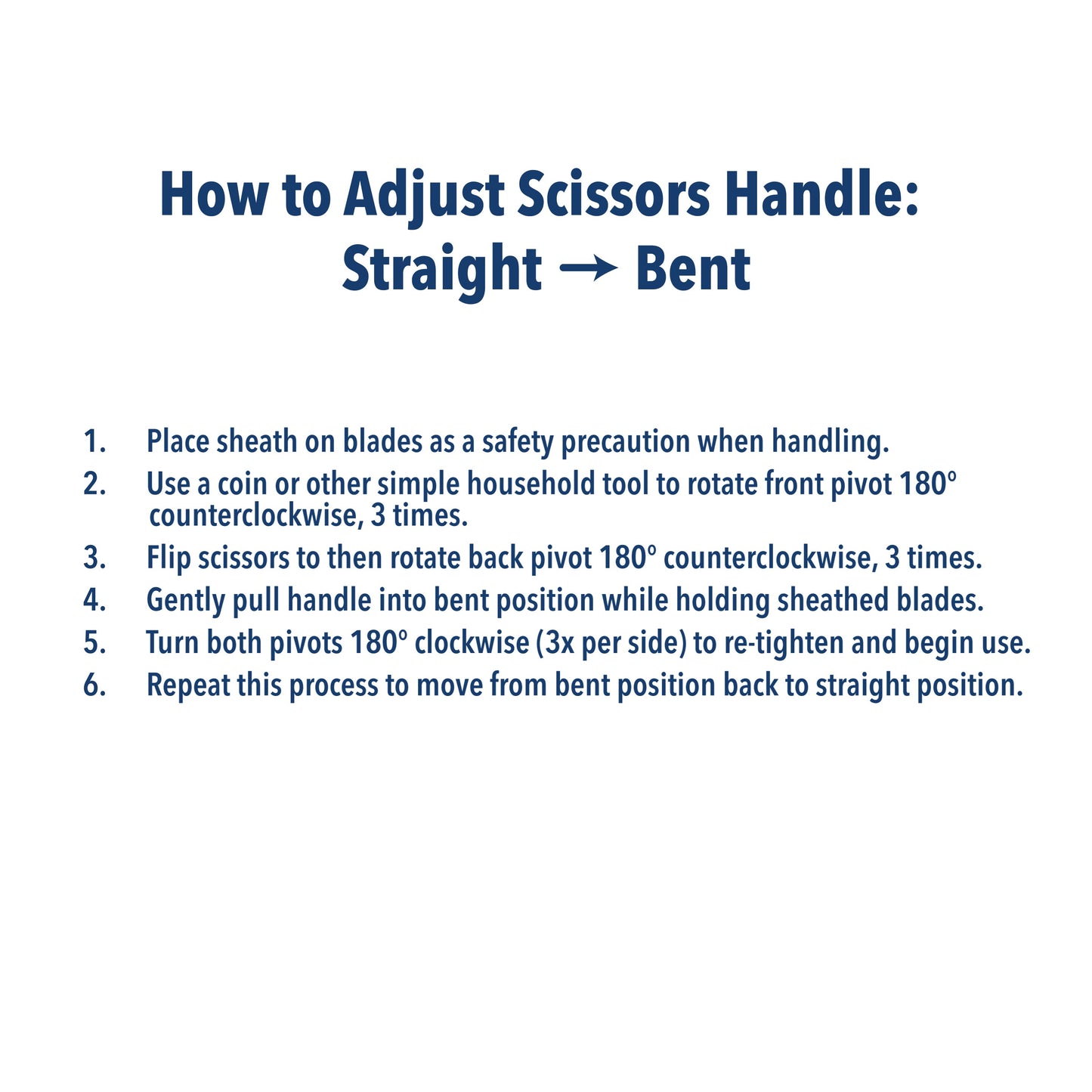 How to Adjust Scissors Handle:
Straight → Bent

1. Place sheath on blades as a safety precaution when handling.
2. Use a coin or other simple household tool to rotate front pivot 180° counterclockwise, 3 times.
3. Flip scissors to then rotate back pivot 180° counterclockwise, 3 times.
4. Gently pull handle into bent position while holding sheathed blades.
5. Turn both pivots 180° clockwise (3x per side) to re-tighten and begin use.
6. Repeat this process to move from bent position back to straight position.